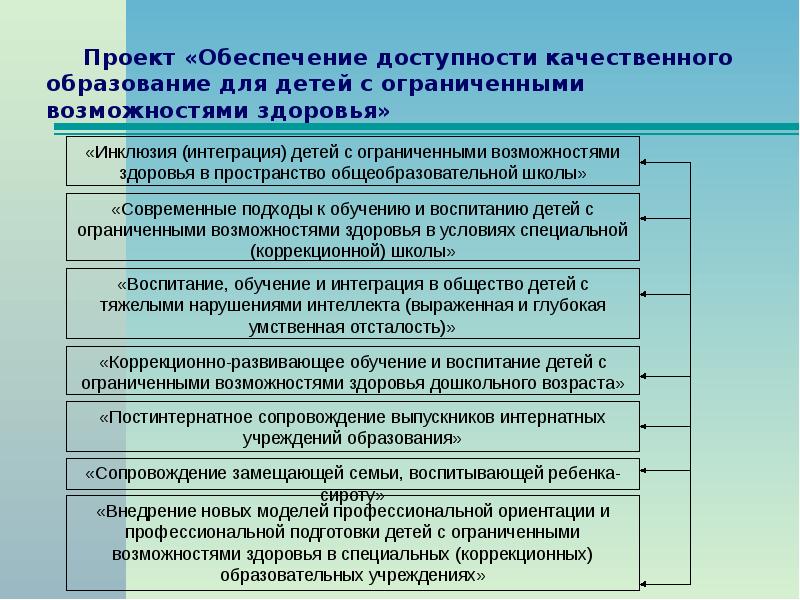 Проект «Обеспечение доступности качественного образование для детей с ограниченными возможностями здоровья»

«Инклюзия (интеграция) детей с ограниченными возможностями здоровья в пространство общеобразовательной школы»

«Современные подходы к обучению и воспитанию детей с ограниченными возможностями здоровья в условиях специальной (коррекционной) школы»

«Воспитание, обучение и интеграция в общество детей с тяжелыми нарушениями интеллекта (выраженная и глубокая умственная отсталость)»

«Коррекционно-развивающее обучение и воспитание детей с ограниченными возможностями здоровья дошкольного возраста»

«Постинтернатное сопровождение выпускников интернатных учреждений образования»

«Сопровождение замещающей семьи, воспитывающей ребенка-сироту»

«Внедрение новых моделей профессиональной ориентации и профессиональной подготовки детей с ограниченными возможностями здоровья в специальных (коррекционных) образовательных учреждениях»